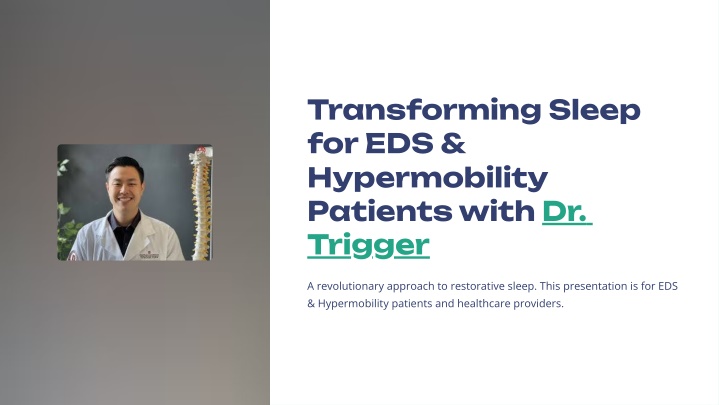 Transforming Sleep for EDS & Hypermobility Patients with Dr. Trigger

A revolutionary approach to restorative sleep. This presentation is for EDS & Hypermobility patients and healthcare providers.